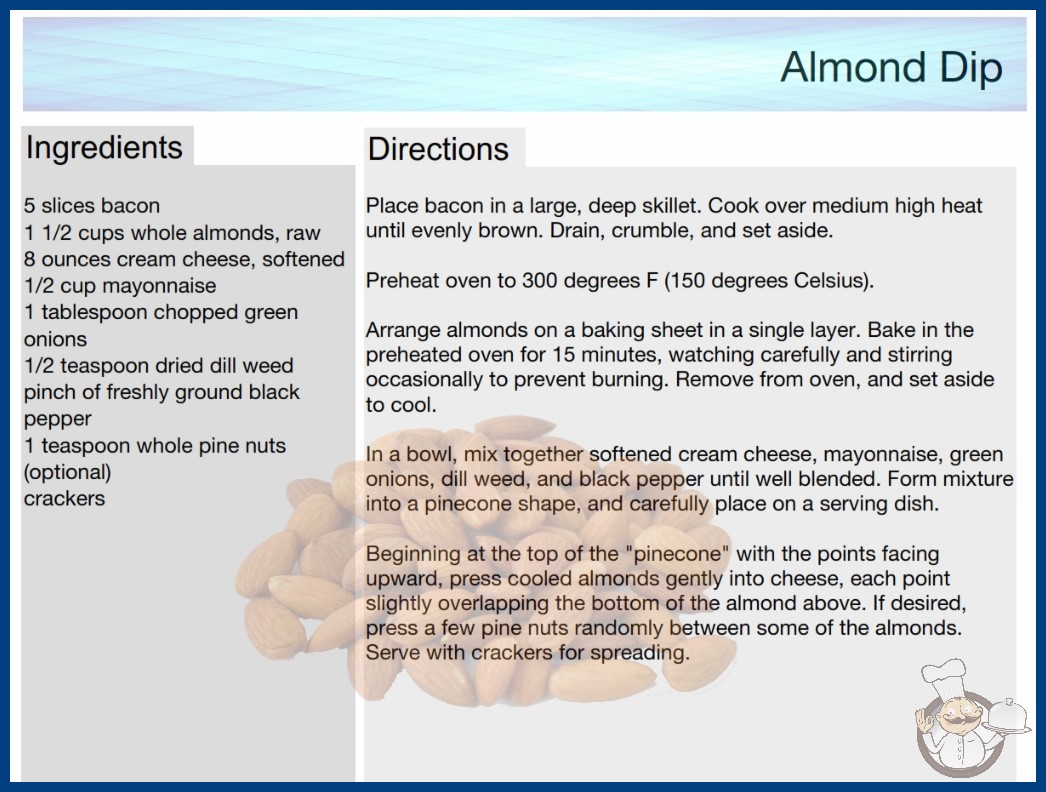 Almond Dip

Ingredients

5 slices bacon
1 1/2 cups whole almonds, raw
8 ounces cream cheese, softened
1/2 cup mayonnaise
1 tablespoon chopped green onions
1/2 teaspoon dried dill weed
pinch of freshly ground black pepper
1 teaspoon whole pine nuts (optional)
crackers

Directions

Place bacon in a large, deep skillet. Cook over medium high heat until evenly brown. Drain, crumble, and set aside.

Preheat oven to 300 degrees F (150 degrees Celsius).

Arrange almonds on a baking sheet in a single layer. Bake in the preheated oven for 15 minutes, watching carefully and stirring occasionally to prevent burning. Remove from oven, and set aside to cool.

In a bowl, mix together softened cream cheese, mayonnaise, green onions, dill weed, and black pepper until well blended. Form mixture into a pinecone shape, and carefully place on a serving dish.

Beginning at the top of the "pinecone" with the points facing upward, press cooled almonds gently into cheese, each point slightly overlapping the bottom of the almond above. If desired, press a few pine nuts randomly between some of the almonds. Serve with crackers for spreading.